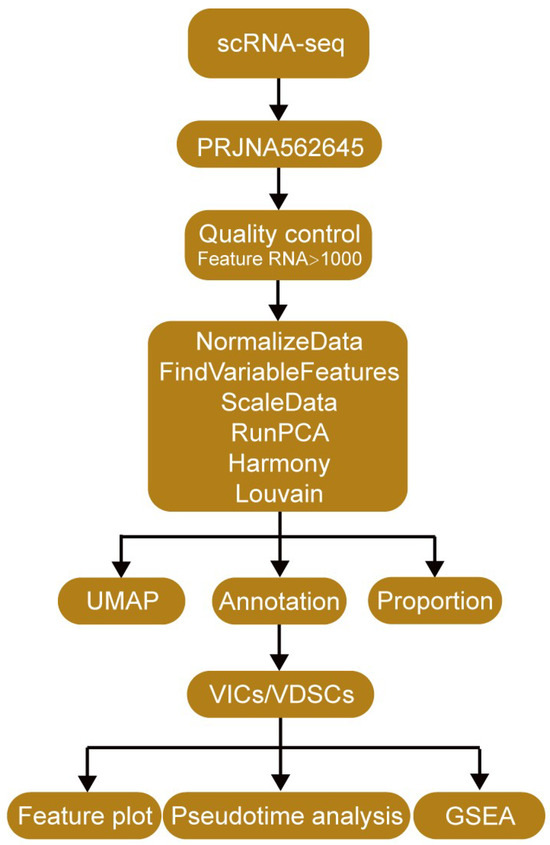 scRNA-seq

PRJNA562645

Quality control
Feature RNA>1000

NormalizeData
FindVariableFeatures
ScaleData
RunPCA
Harmony
Louvain

UMAP

Annotation

Proportion

VICs/VDSCs

Feature plot

Pseudotime analysis

GSEA